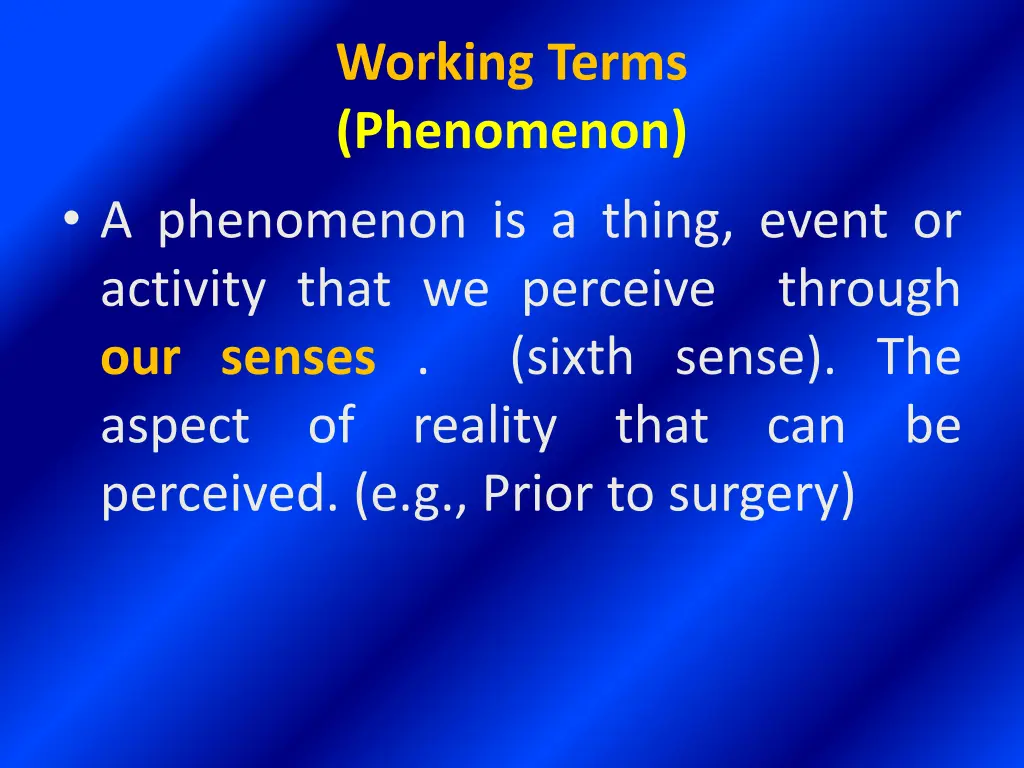 Working Terms
(Phenomenon)

• A phenomenon is a thing, event or activity that we perceive through our senses . (sixth sense). The aspect of reality that can be perceived. (e.g., Prior to surgery)